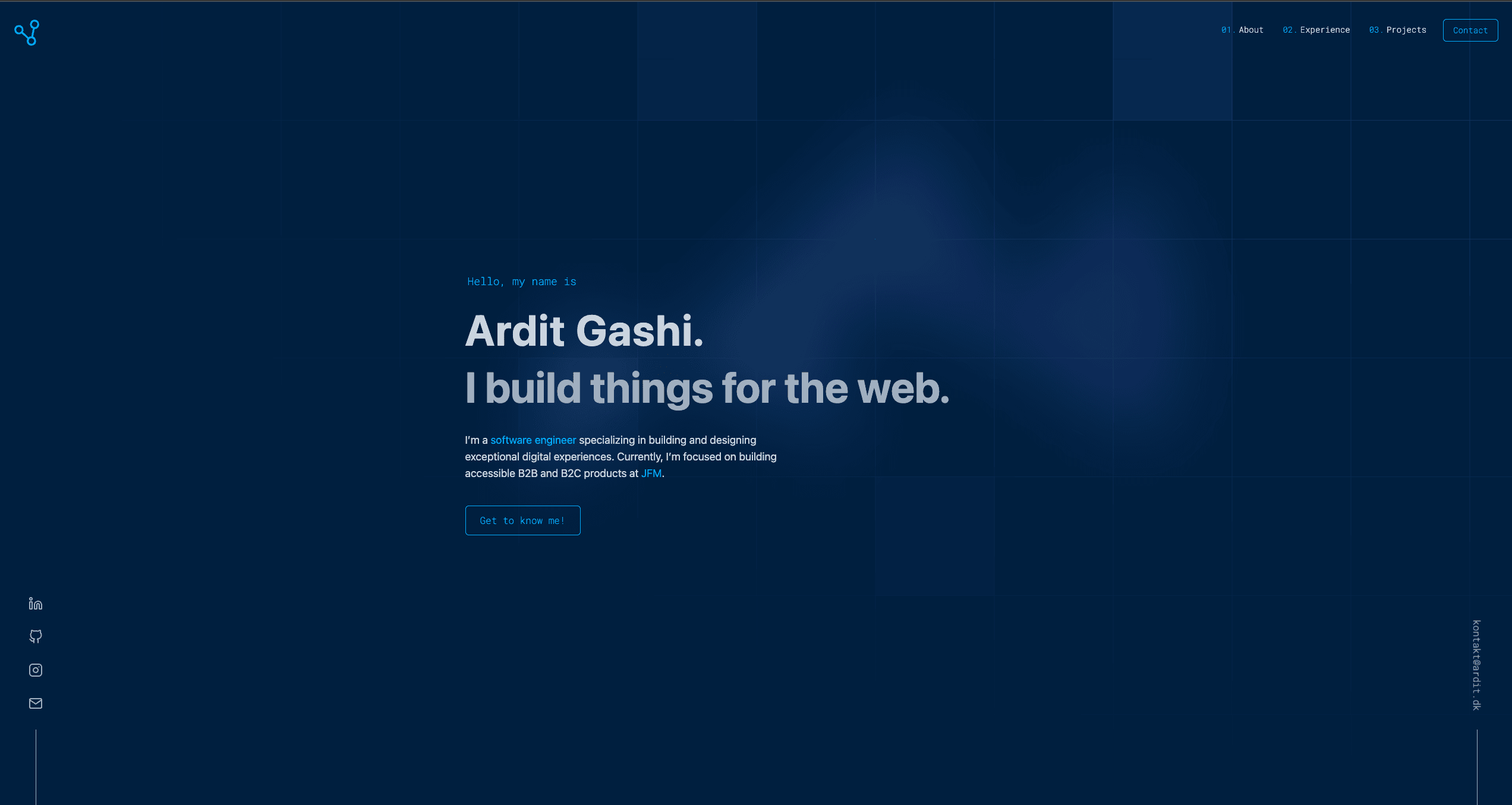 01. About 02. Experience 03. Projects Contact

Hello, my name is

Ardit Gashi.

I build things for the web.

I'm a software engineer specializing in building and designing exceptional digital experiences. Currently, I'm focused on building accessible B2B and B2C products at JFM.

Get to know me!

kontakt@ardit.dk